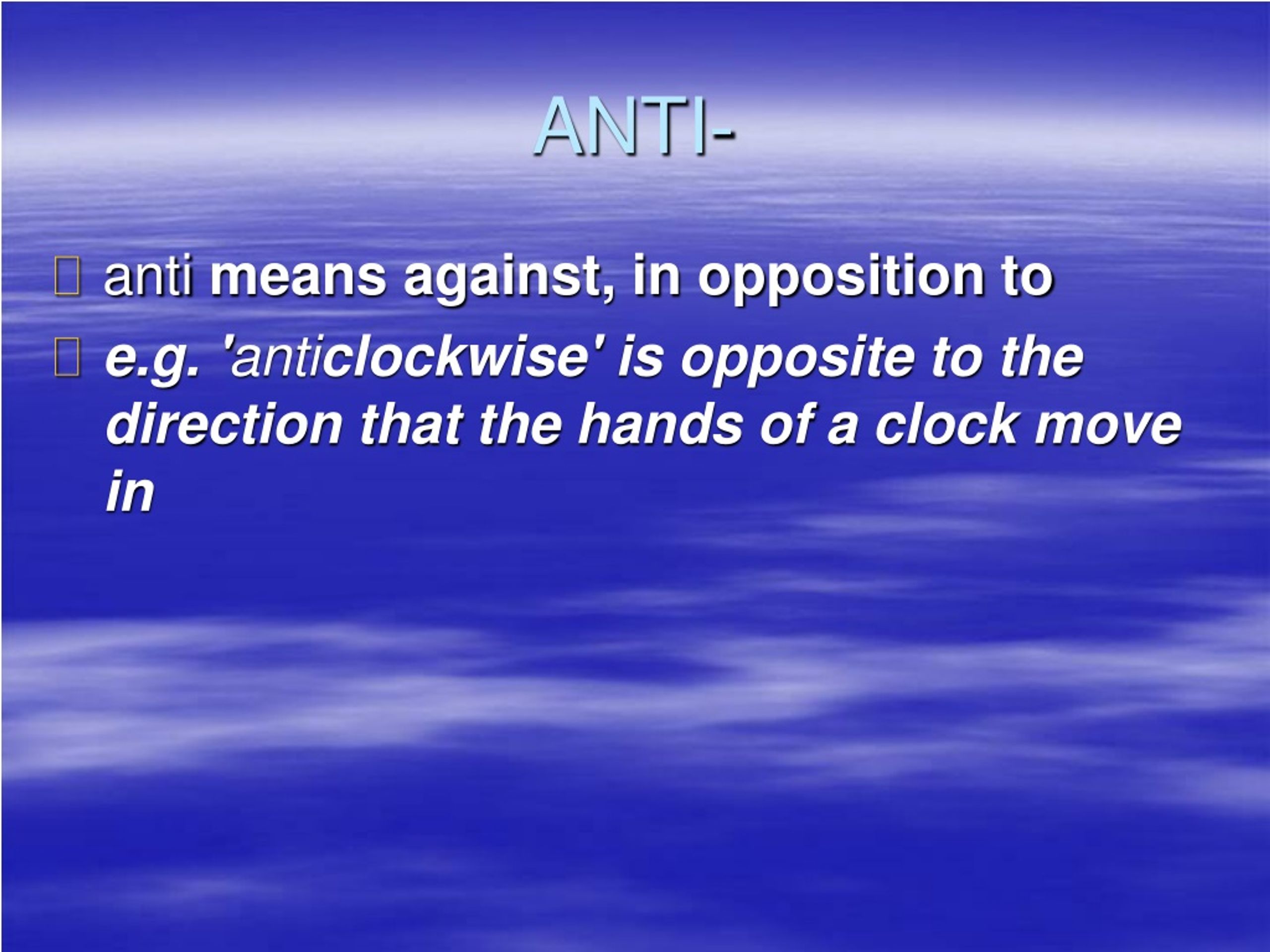 ANTI-

anti means against, in opposition to

e.g. 'anticlockwise' is opposite to the direction that the hands of a clock move in